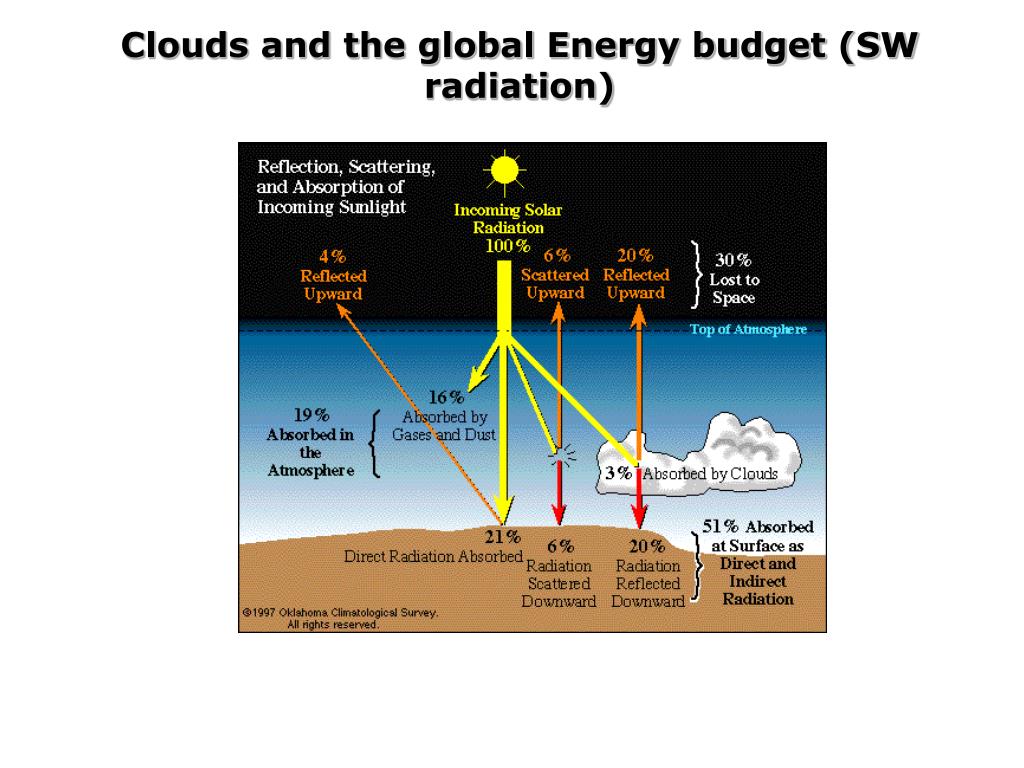 Clouds and the global Energy budget (SW radiation)

Reflection, Scattering, and Absorption of Incoming Sunlight

Incoming Solar Radiation 100%

4% Reflected Upward

6% Scattered Upward

20% Reflected Upward

30% Lost to Space

Top of Atmosphere

16% Absorbed by Gases and Dust

19% Absorbed in the Atmosphere

3% Absorbed by Clouds

21% Direct Radiation Absorbed

6% Radiation Scattered Downward

20% Radiation Reflected Downward

51% Absorbed at Surface as Direct and Indirect Radiation

©1997 Oklahoma Climatological Survey. All rights reserved.